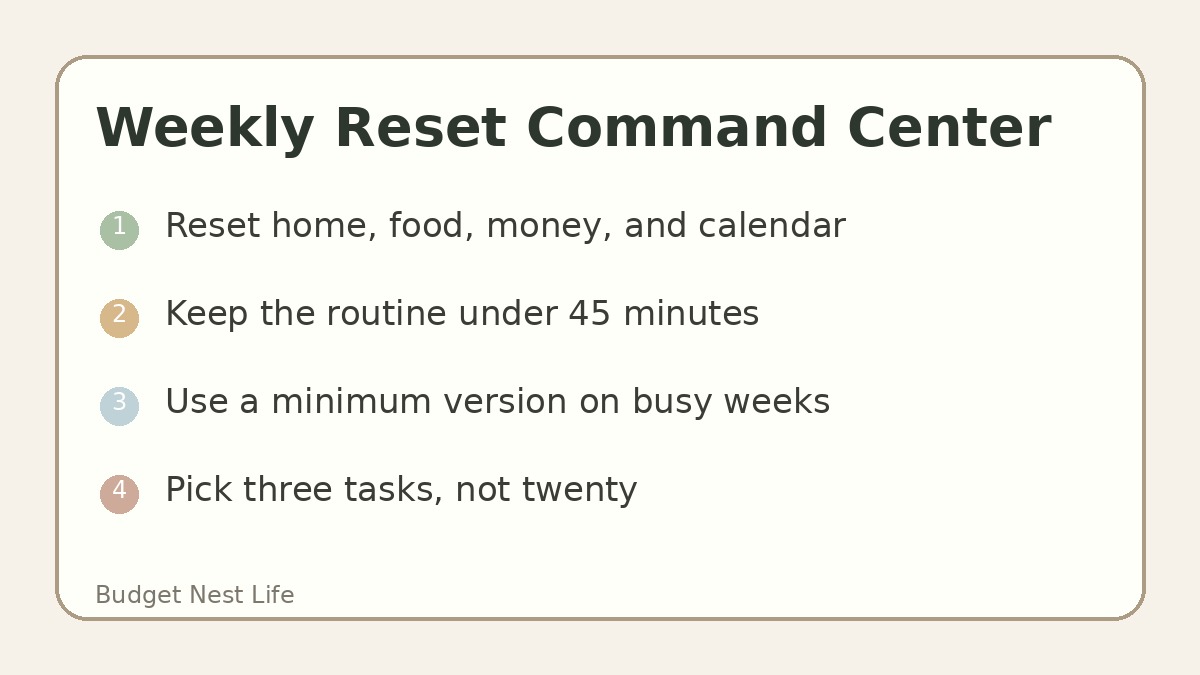 Weekly Reset Command Center

1 Reset home, food, money, and calendar

2 Keep the routine under 45 minutes

3 Use a minimum version on busy weeks

4 Pick three tasks, not twenty

Budget Nest Life